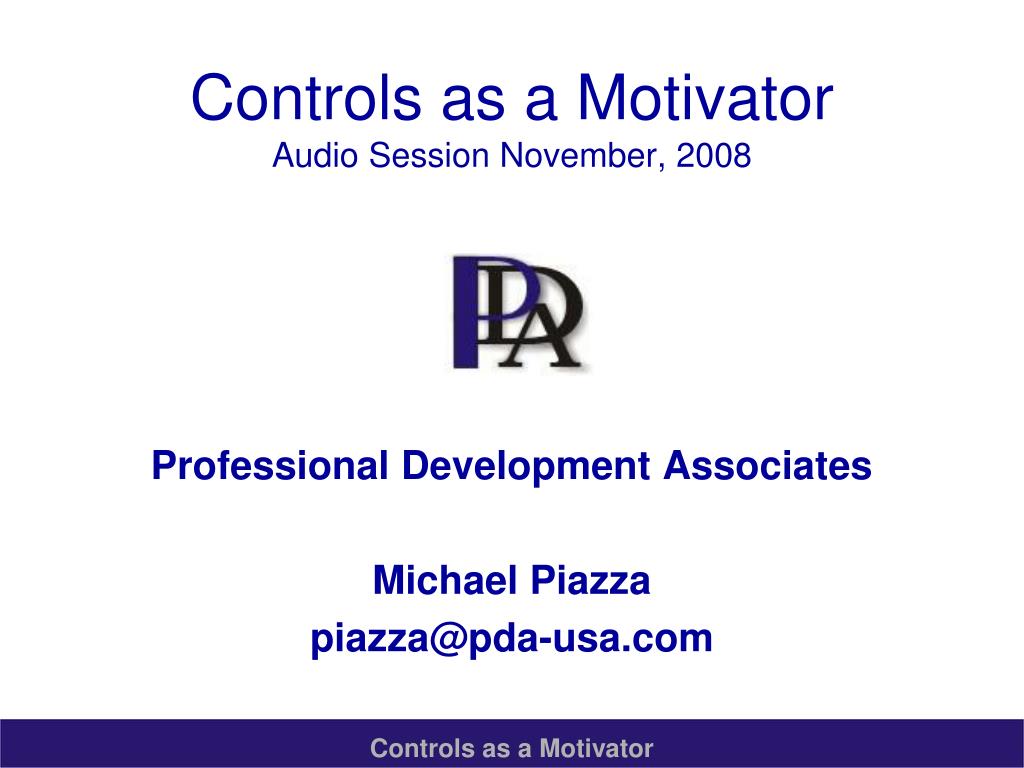 Controls as a Motivator
Audio Session November, 2008

PDA

Professional Development Associates

Michael Piazza
piazza@pda-usa.com

Controls as a Motivator